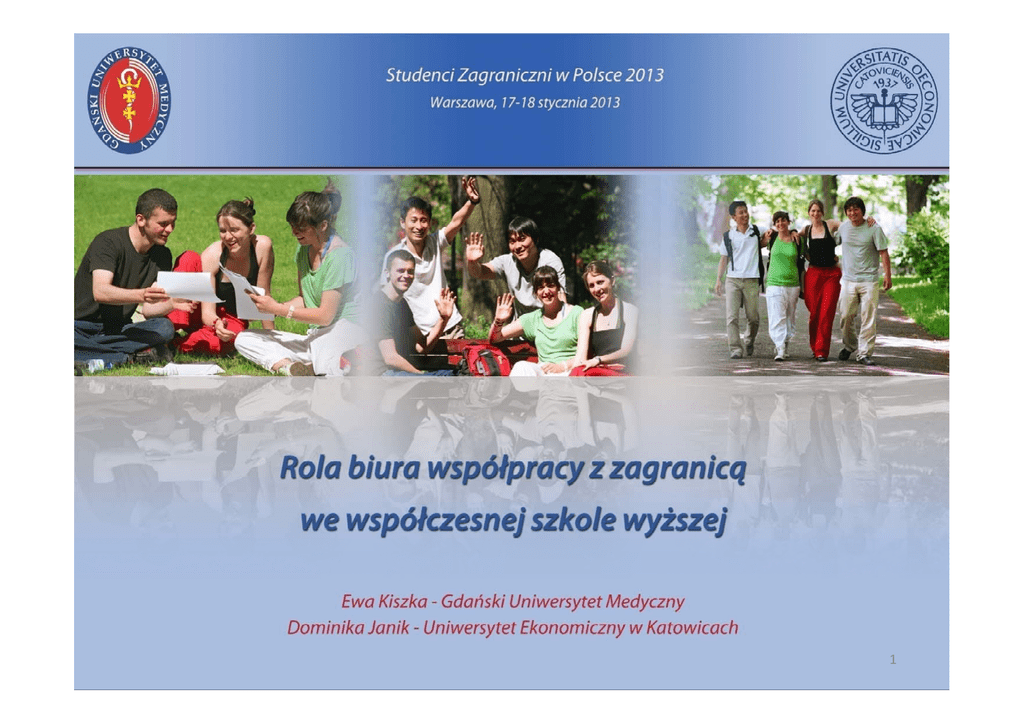 GDAŃSKI UNIWERSYTET MEDYCZNY

Studenci Zagraniczni w Polsce 2013
Warszawa, 17-18 stycznia 2013

SIGILLUM UNIVERSITATIS OECONOMICAE CATOVICIENSIS 1937

Rola biura współpracy z zagranicą
we współczesnej szkole wyższej

Ewa Kiszka - Gdański Uniwersytet Medyczny
Dominika Janik - Uniwersytet Ekonomiczny w Katowicach

1